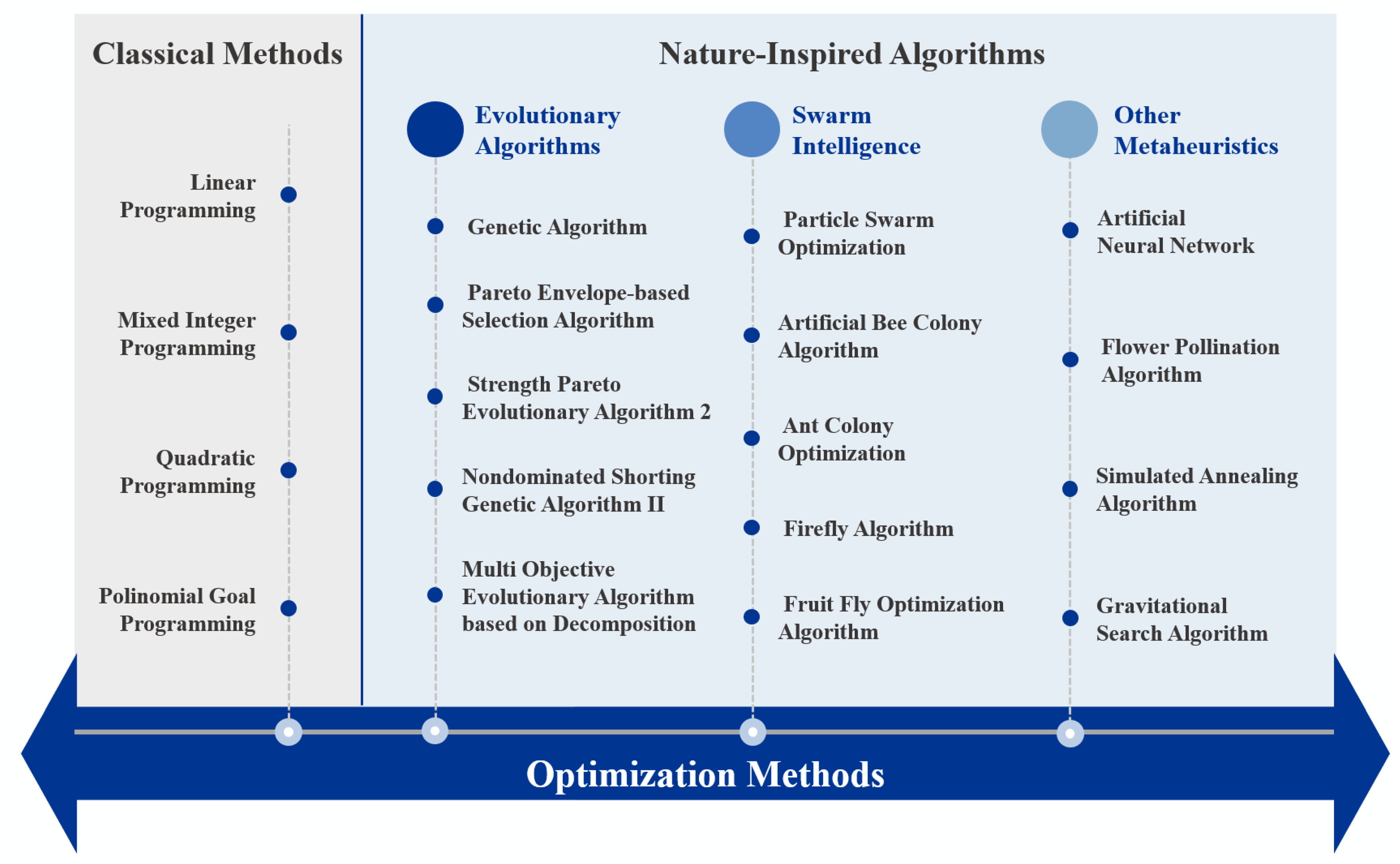 Classical Methods

Linear Programming

Mixed Integer Programming

Quadratic Programming

Polinomial Goal Programming

Nature-Inspired Algorithms

Evolutionary Algorithms

Genetic Algorithm

Pareto Envelope-based Selection Algorithm

Strength Pareto Evolutionary Algorithm 2

Nondominated Shorting Genetic Algorithm II

Multi Objective Evolutionary Algorithm based on Decomposition

Swarm Intelligence

Particle Swarm Optimization

Artificial Bee Colony Algorithm

Ant Colony Optimization

Firefly Algorithm

Fruit Fly Optimization Algorithm

Other Metaheuristics

Artificial Neural Network

Flower Pollination Algorithm

Simulated Annealing Algorithm

Gravitational Search Algorithm

Optimization Methods